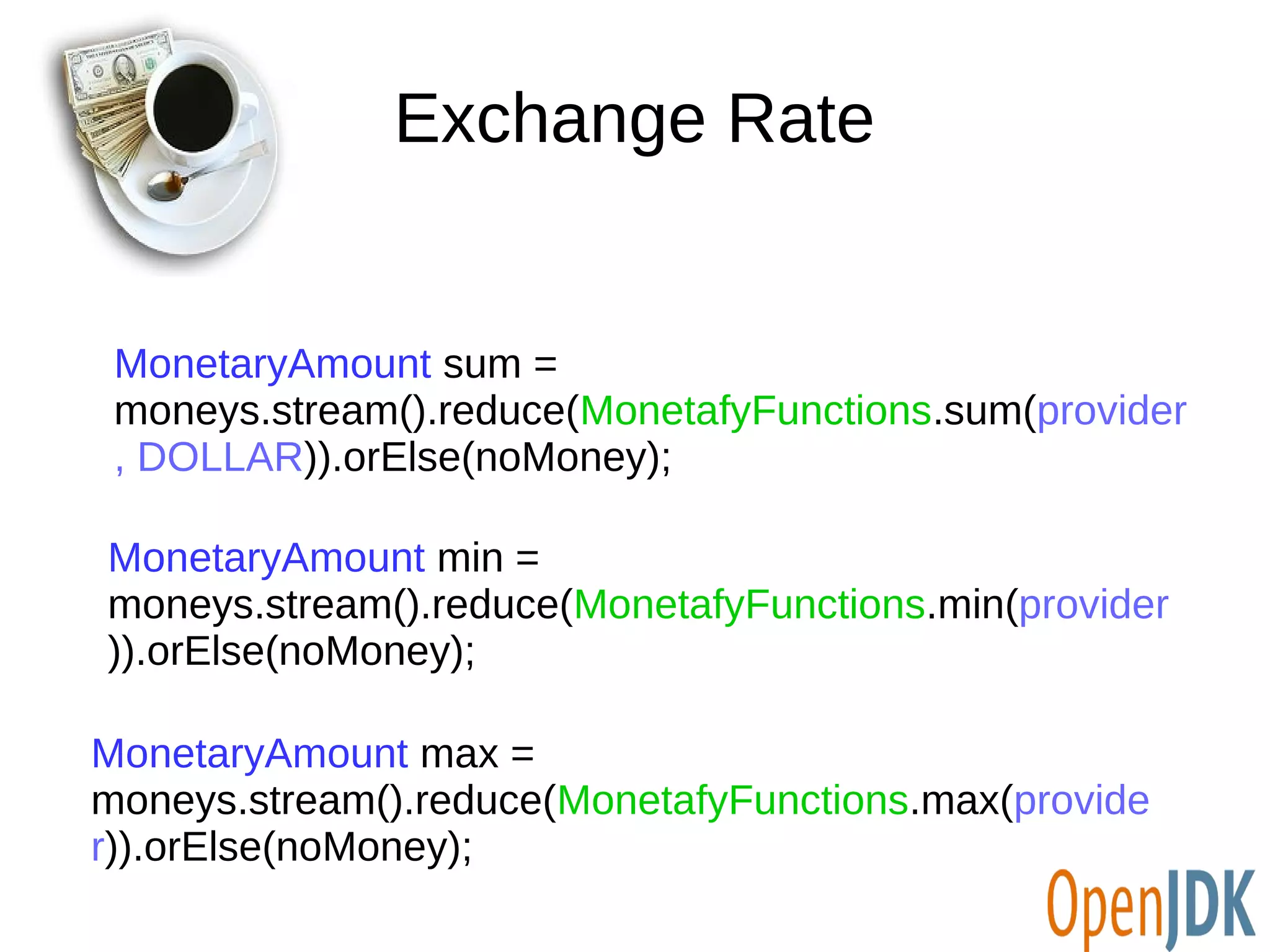 Exchange Rate

MonetaryAmount sum = moneys.stream().reduce(MonetafyFunctions.sum(provider, DOLLAR)).orElse(noMoney);

MonetaryAmount min = moneys.stream().reduce(MonetafyFunctions.min(provider)).orElse(noMoney);

MonetaryAmount max = moneys.stream().reduce(MonetafyFunctions.max(provider)).orElse(noMoney);

OpenJDK